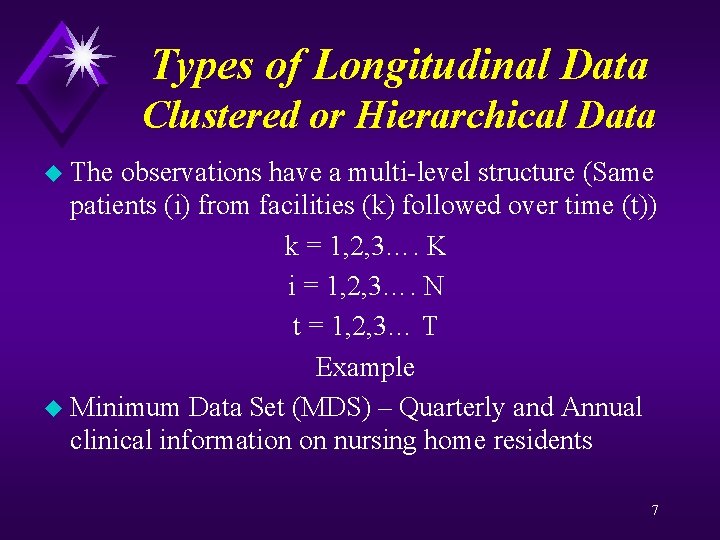 Types of Longitudinal Data
Clustered or Hierarchical Data

The observations have a multi-level structure (Same patients (i) from facilities (k) followed over time (t))

k = 1,2,3…. K

i = 1,2,3…. N

t = 1,2,3… T

Example

Minimum Data Set (MDS) – Quarterly and Annual clinical information on nursing home residents

7